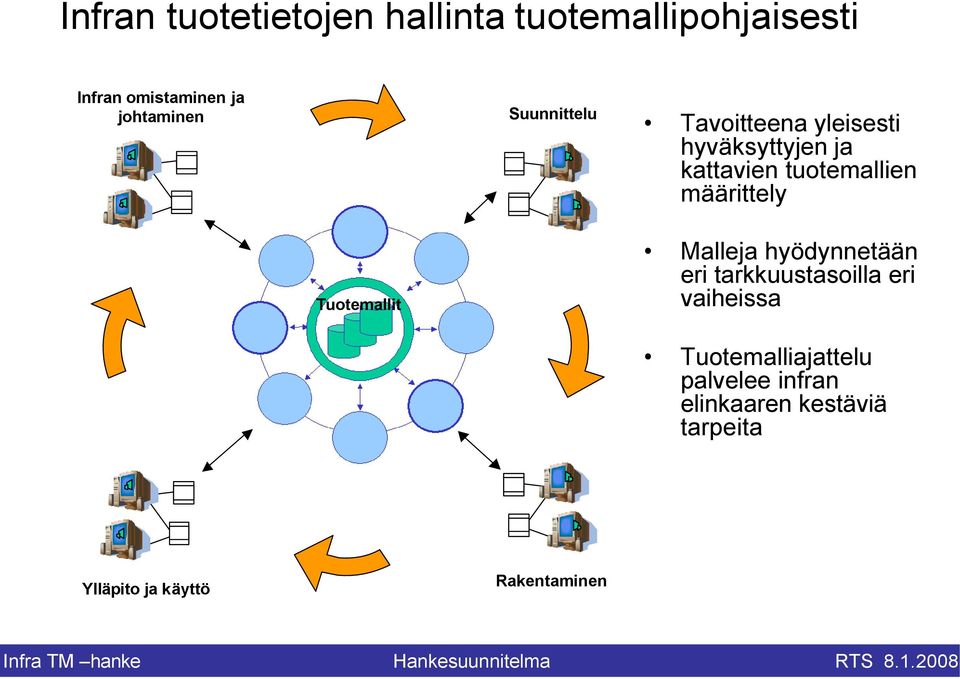 Infran tuotetietojen hallinta tuotemallipohjaisesti

Infran omistaminen ja johtaminen

Suunnittelu

Tuotemallit

Ylläpito ja käyttö

Rakentaminen

• Tavoitteena yleisesti hyväksyttyjen ja kattavien tuotemallien määrittely

• Malleja hyödynnetään eri tarkkuustasoilla eri vaiheissa

• Tuotemalliajattelu palvelee infran elinkaaren kestäviä tarpeita

Infra TM –hanke

Hankesuunnitelma

RTS 8.1.2008